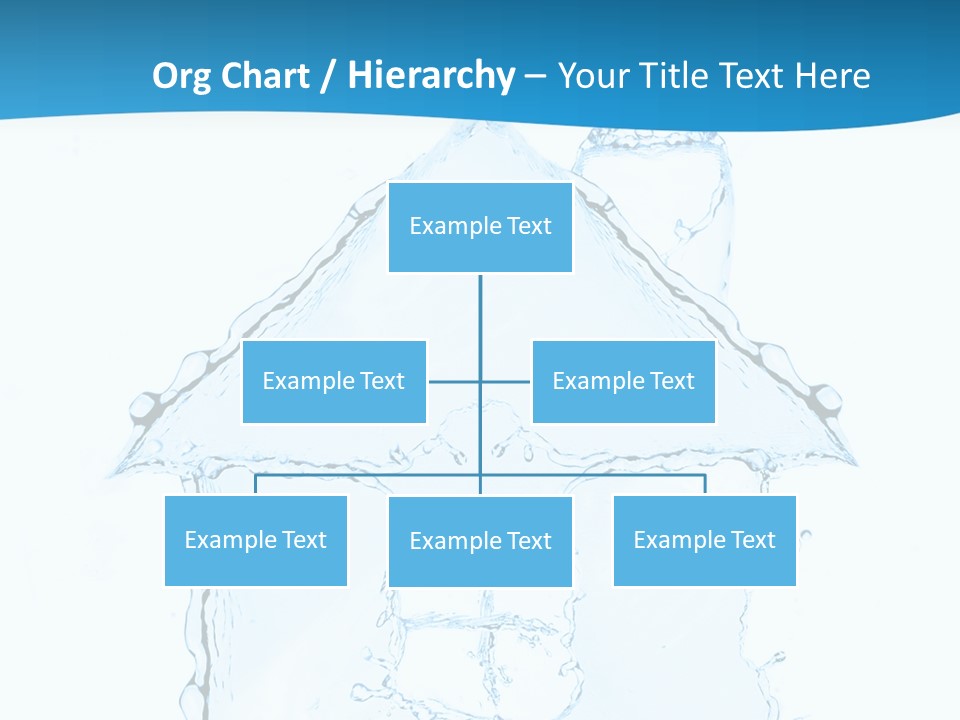 Org Chart / Hierarchy – Your Title Text Here

Example Text

Example Text

Example Text

Example Text

Example Text

Example Text